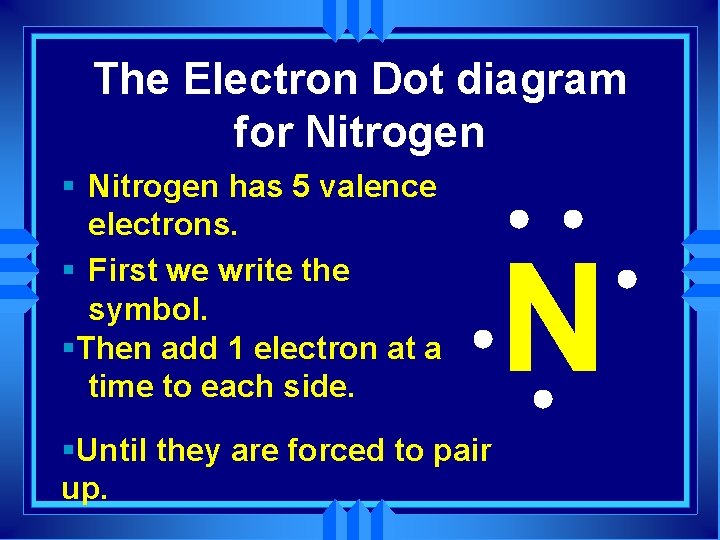 The Electron Dot diagram for Nitrogen

▪ Nitrogen has 5 valence electrons.

▪ First we write the symbol.

▪Then add 1 electron at a time to each side.

▪Until they are forced to pair up.

N